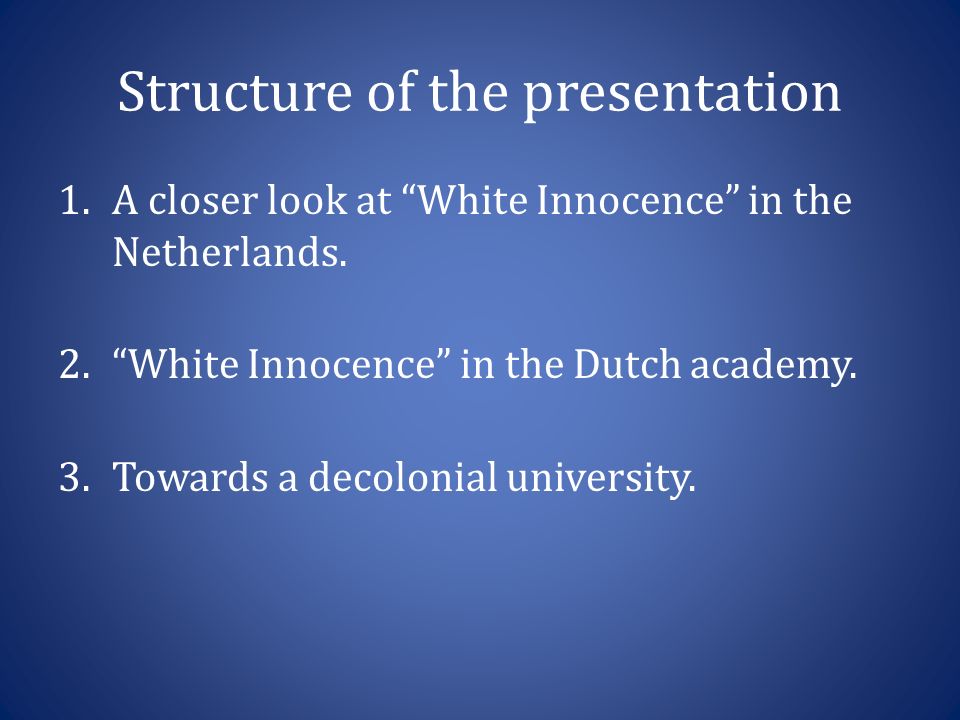 Structure of the presentation

1. A closer look at “White Innocence” in the Netherlands.

2. “White Innocence” in the Dutch academy.

3. Towards a decolonial university.